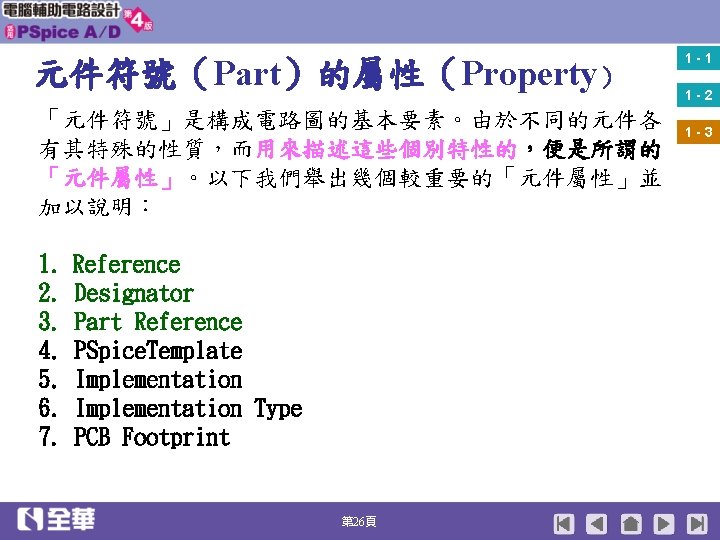 電腦輔助電路設計 第4版
活用 PSpice A/D

1 - 1
1 - 2
1 - 3

元件符號（Part）的屬性（Property）

「元件符號」是構成電路圖的基本要素。由於不同的元件各有其特殊的性質，而用來描述這些個別特性的，便是所謂的「元件屬性」。以下我們舉出幾個較重要的「元件屬性」並加以說明：

1. Reference
2. Designator
3. Part Reference
4. PSpiceTemplate
5. Implementation
6. Implementation Type
7. PCB Footprint

全華

第26頁